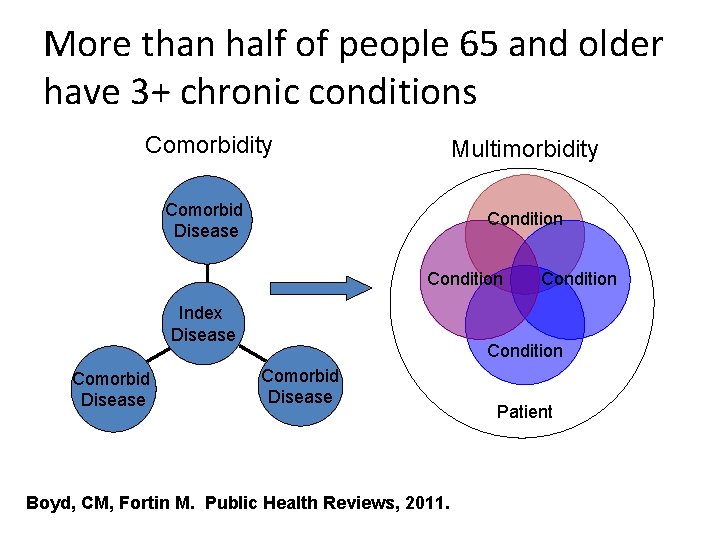 More than half of people 65 and older have 3+ chronic conditions

Comorbidity

Comorbid Disease

Index Disease

Comorbid Disease

Comorbid Disease

Multimorbidity

Condition

Condition

Condition

Condition

Patient

Boyd, CM, Fortin M. Public Health Reviews, 2011.